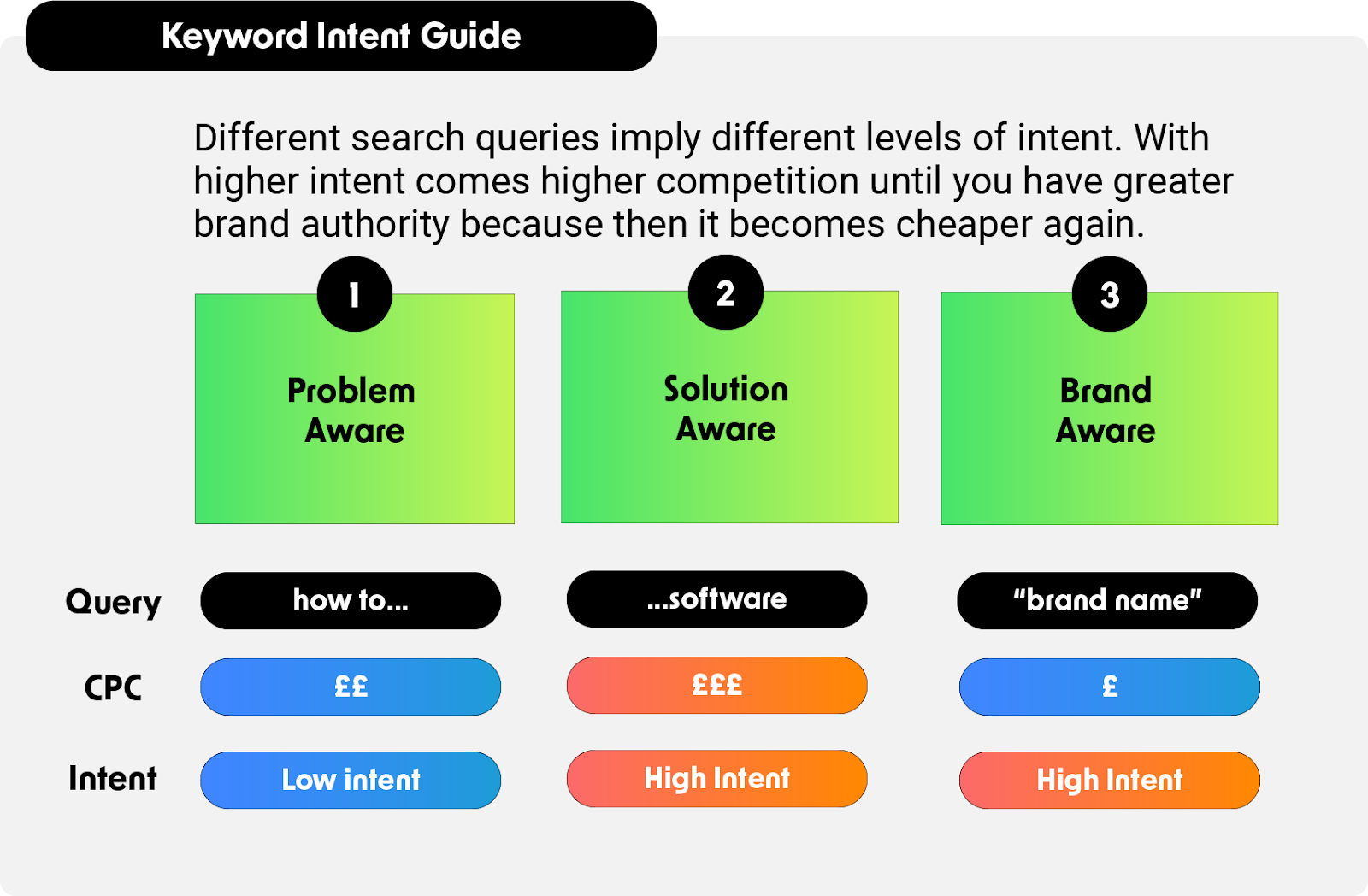 Keyword Intent Guide

Different search queries imply different levels of intent. With higher intent comes higher competition until you have greater brand authority because then it becomes cheaper again.

| | 1 Problem Aware | 2 Solution Aware | 3 Brand Aware |
|---|---|---|---|
| Query | how to... | ...software | "brand name" |
| CPC | ££ | £££ | £ |
| Intent | Low intent | High Intent | High Intent |